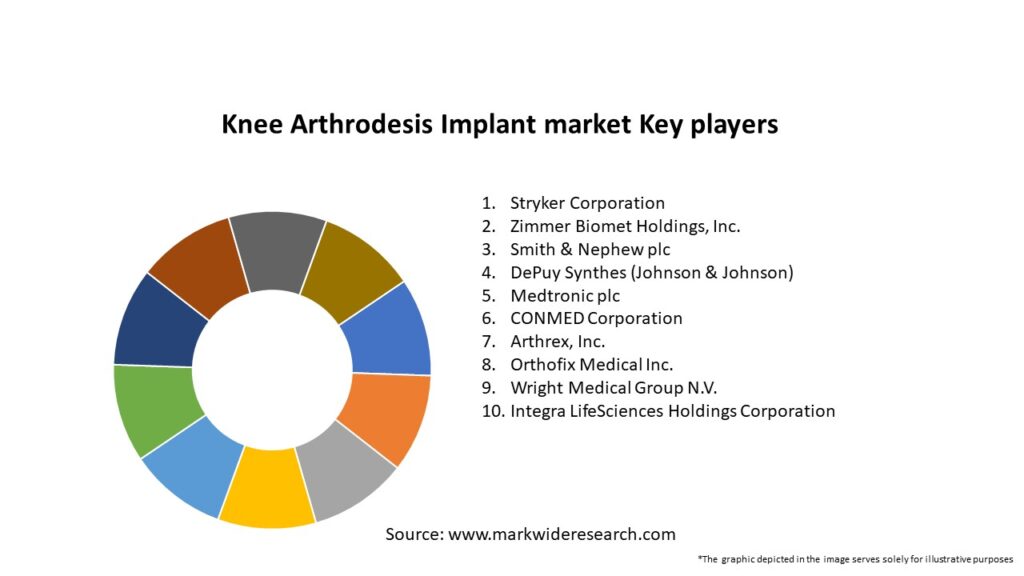 Knee Arthrodesis Implant market Key players

1. Stryker Corporation
2. Zimmer Biomet Holdings, Inc.
3. Smith & Nephew plc
4. DePuy Synthes (Johnson & Johnson)
5. Medtronic plc
6. CONMED Corporation
7. Arthrex, Inc.
8. Orthofix Medical Inc.
9. Wright Medical Group N.V.
10. Integra LifeSciences Holdings Corporation

Source: www.markwideresearch.com

*The graphic depicted in the image serves solely for illustrative purposes